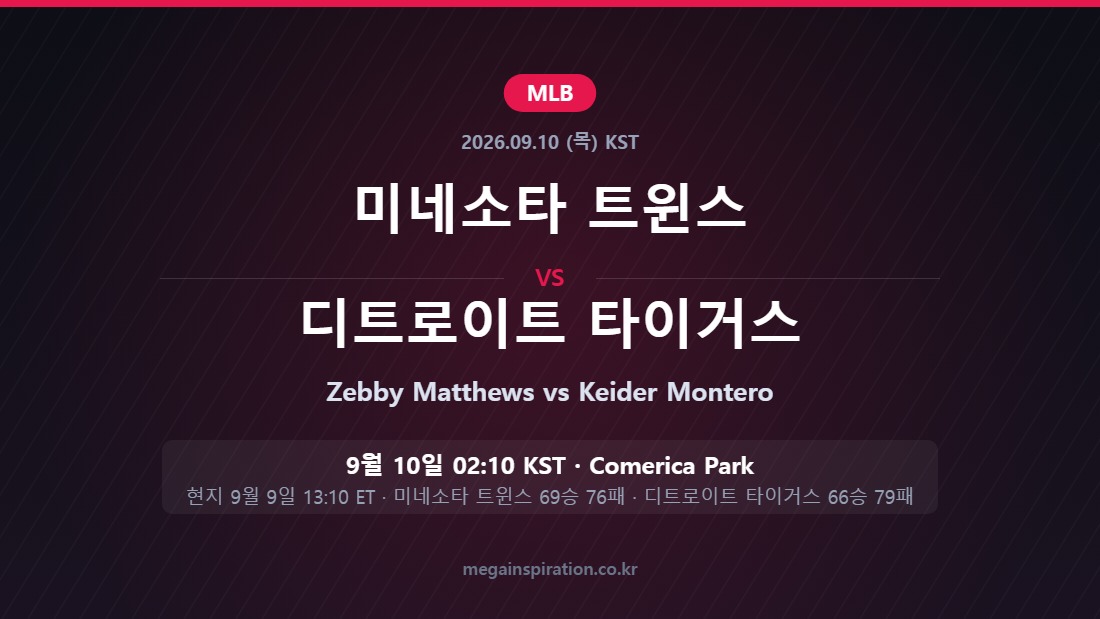 MLB

2026.09.10 (목) KST

미네소타 트윈스

VS

디트로이트 타이거스

Zebby Matthews vs Keider Montero

9월 10일 02:10 KST · Comerica Park

현지 9월 9일 13:10 ET · 미네소타 트윈스 69승 76패 · 디트로이트 타이거스 66승 79패

megainspiration.co.kr